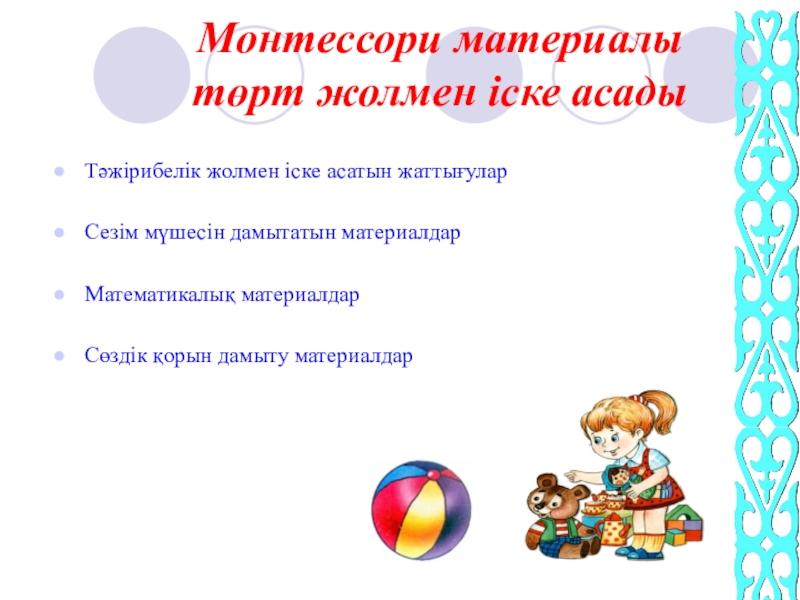 Монтессори материалы төрт жолмен іске асады

Тәжірибелік жолмен іске асатын жаттығулар

Сезім мүшесін дамытатын материалдар

Математикалық материалдар

Сөздік қорын дамыту материалдар